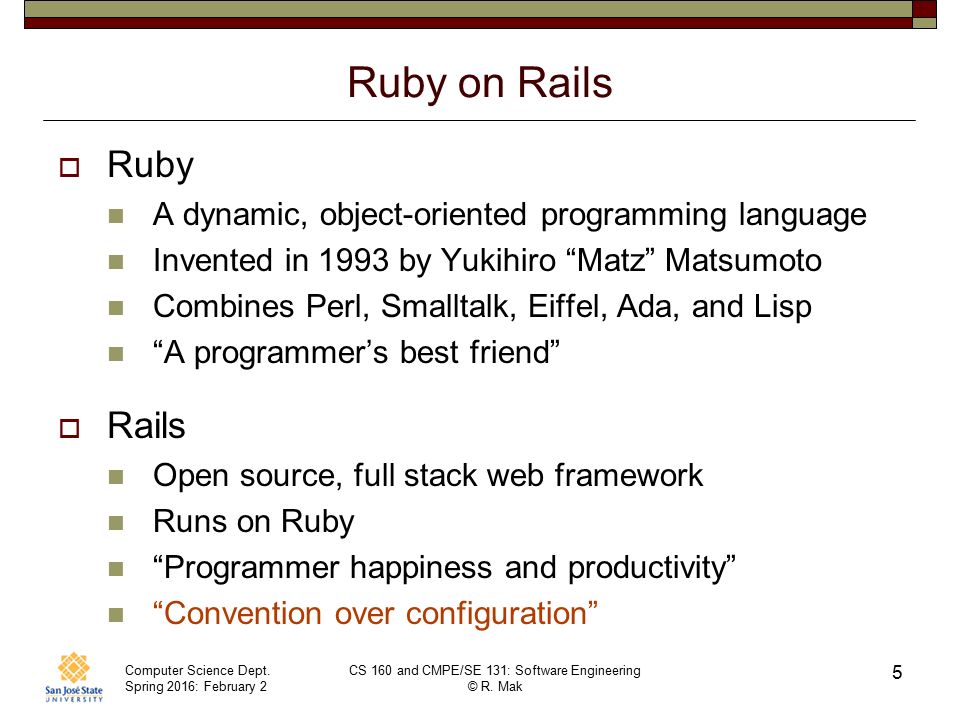 Ruby on Rails

Ruby

A dynamic, object-oriented programming language

Invented in 1993 by Yukihiro “Matz” Matsumoto

Combines Perl, Smalltalk, Eiffel, Ada, and Lisp

“A programmer’s best friend”

Rails

Open source, full stack web framework

Runs on Ruby

“Programmer happiness and productivity”

“Convention over configuration”

San José State UNIVERSITY

Computer Science Dept.
Spring 2016: February 2

CS 160 and CMPE/SE 131: Software Engineering
© R. Mak

5